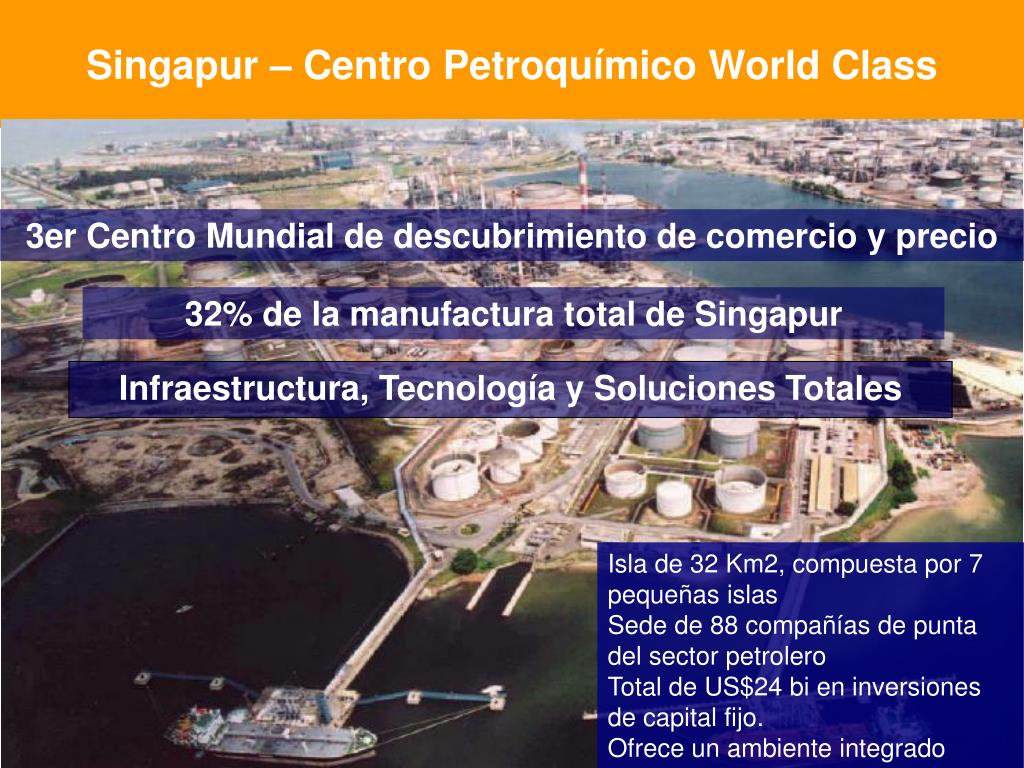 Singapur – Centro Petroquímico World Class

3er Centro Mundial de descubrimiento de comercio y precio

32% de la manufactura total de Singapur

Infraestructura, Tecnología y Soluciones Totales

Isla de 32 Km2, compuesta por 7 pequeñas islas
Sede de 88 compañías de punta del sector petrolero
Total de US$24 bi en inversiones de capital fijo.
Ofrece un ambiente integrado